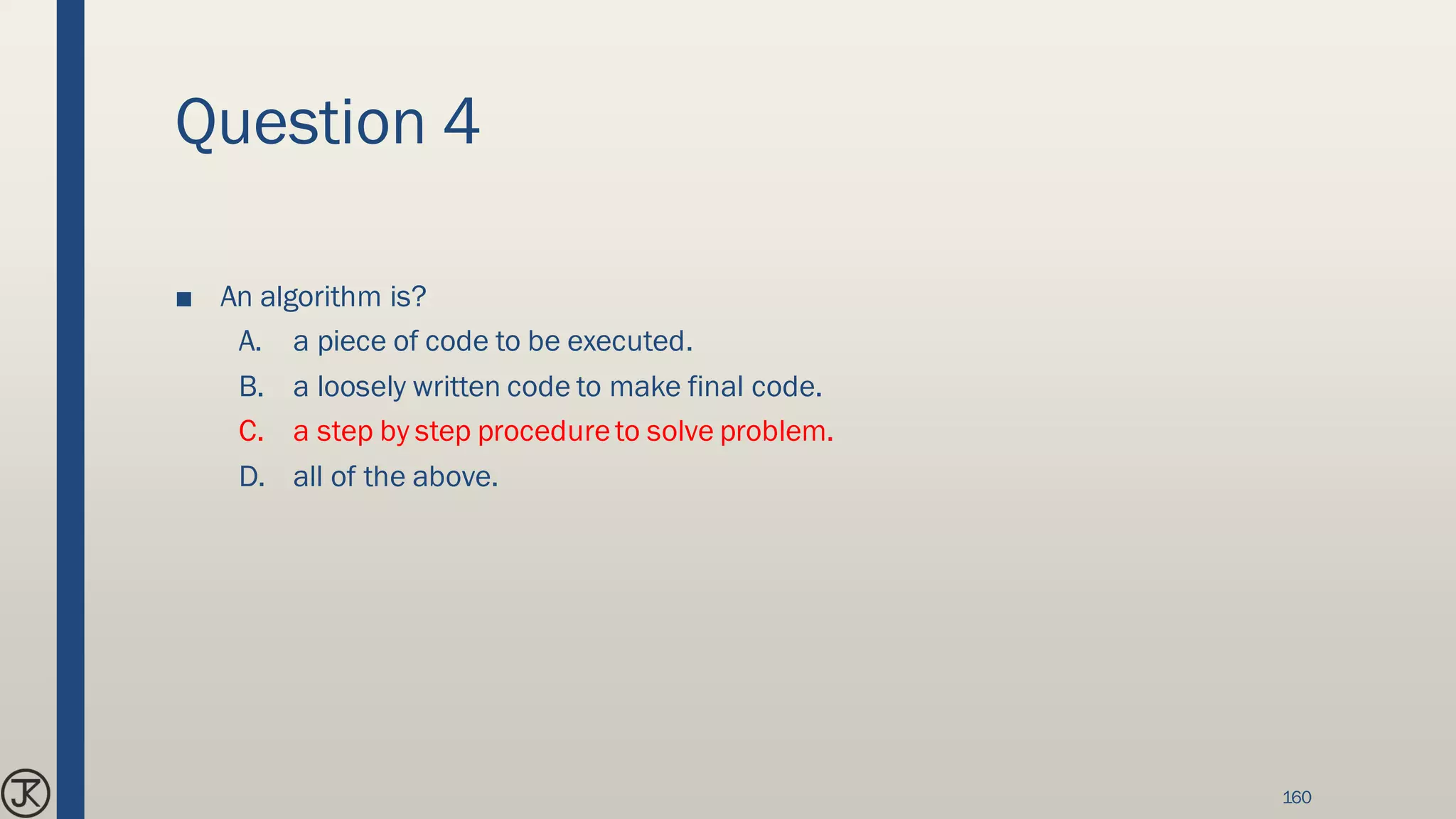 Question 4

■ An algorithm is?

A. a piece of code to be executed.

B. a loosely written code to make final code.

C. a step by step procedure to solve problem.

D. all of the above.

JK

160